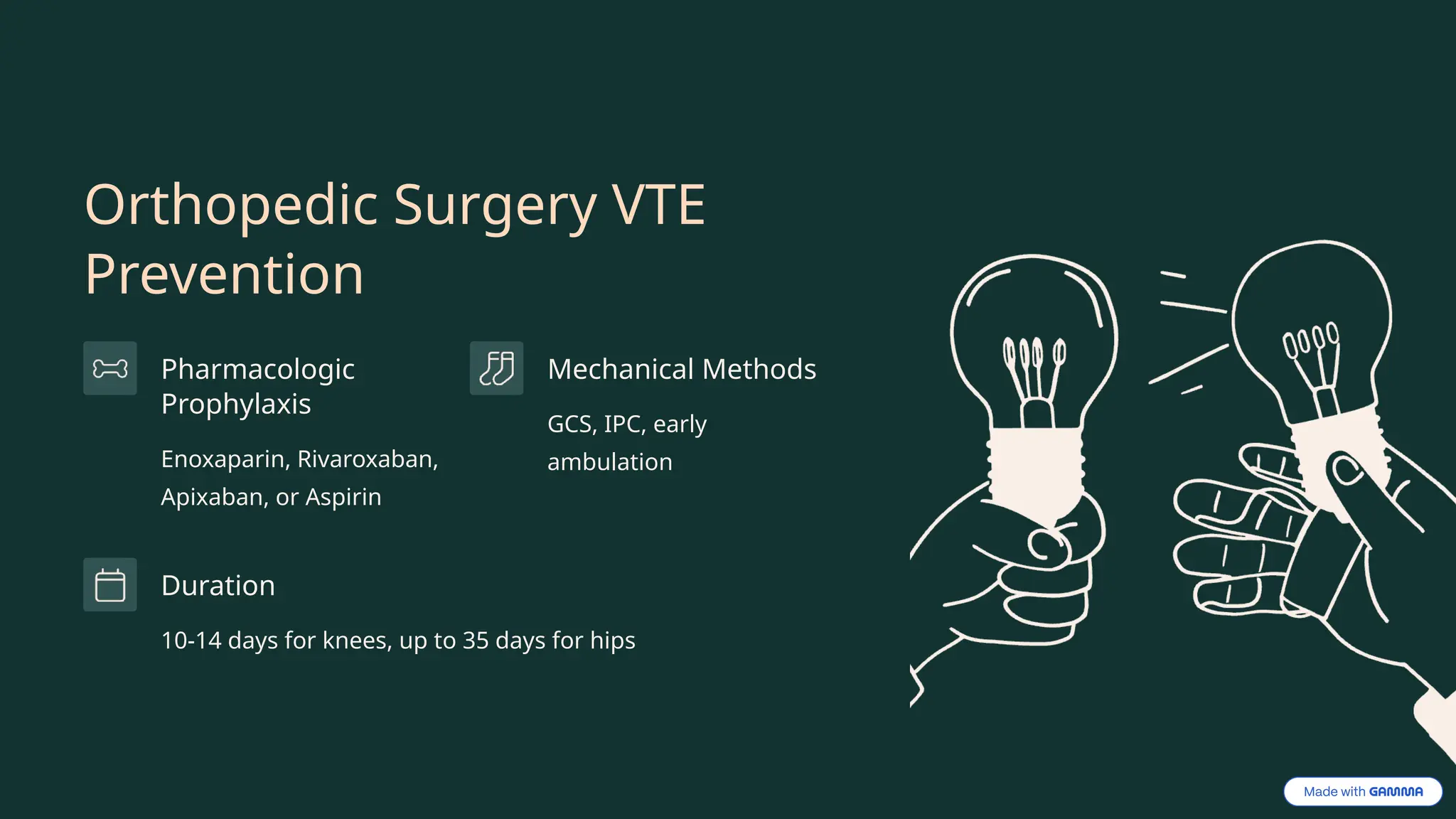 Orthopedic Surgery VTE Prevention

Pharmacologic Prophylaxis

Enoxaparin, Rivaroxaban, Apixaban, or Aspirin

Mechanical Methods

GCS, IPC, early ambulation

Duration

10-14 days for knees, up to 35 days for hips

Made with GAMMA